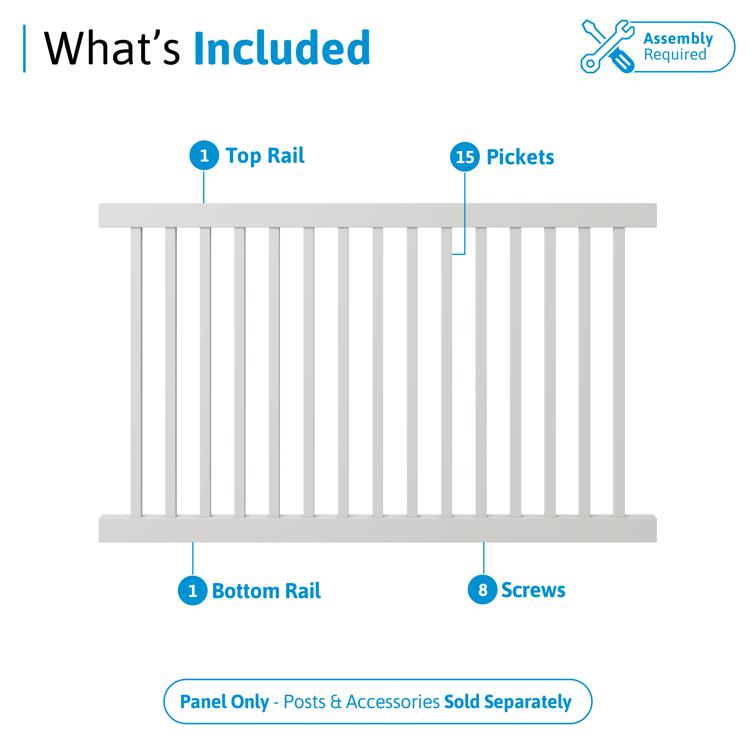 What's Included

Assembly Required

1 Top Rail

15 Pickets

1 Bottom Rail

8 Screws

Panel Only - Posts & Accessories Sold Separately